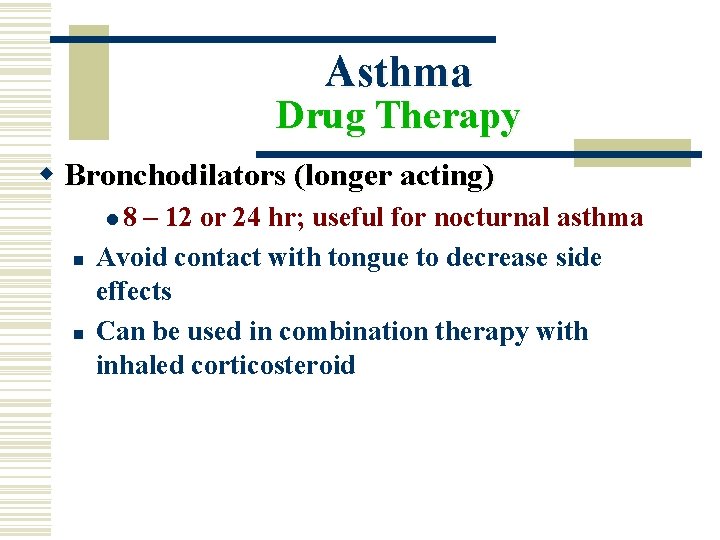 Asthma
Drug Therapy

Bronchodilators (longer acting)

8 – 12 or 24 hr; useful for nocturnal asthma

Avoid contact with tongue to decrease side effects

Can be used in combination therapy with inhaled corticosteroid